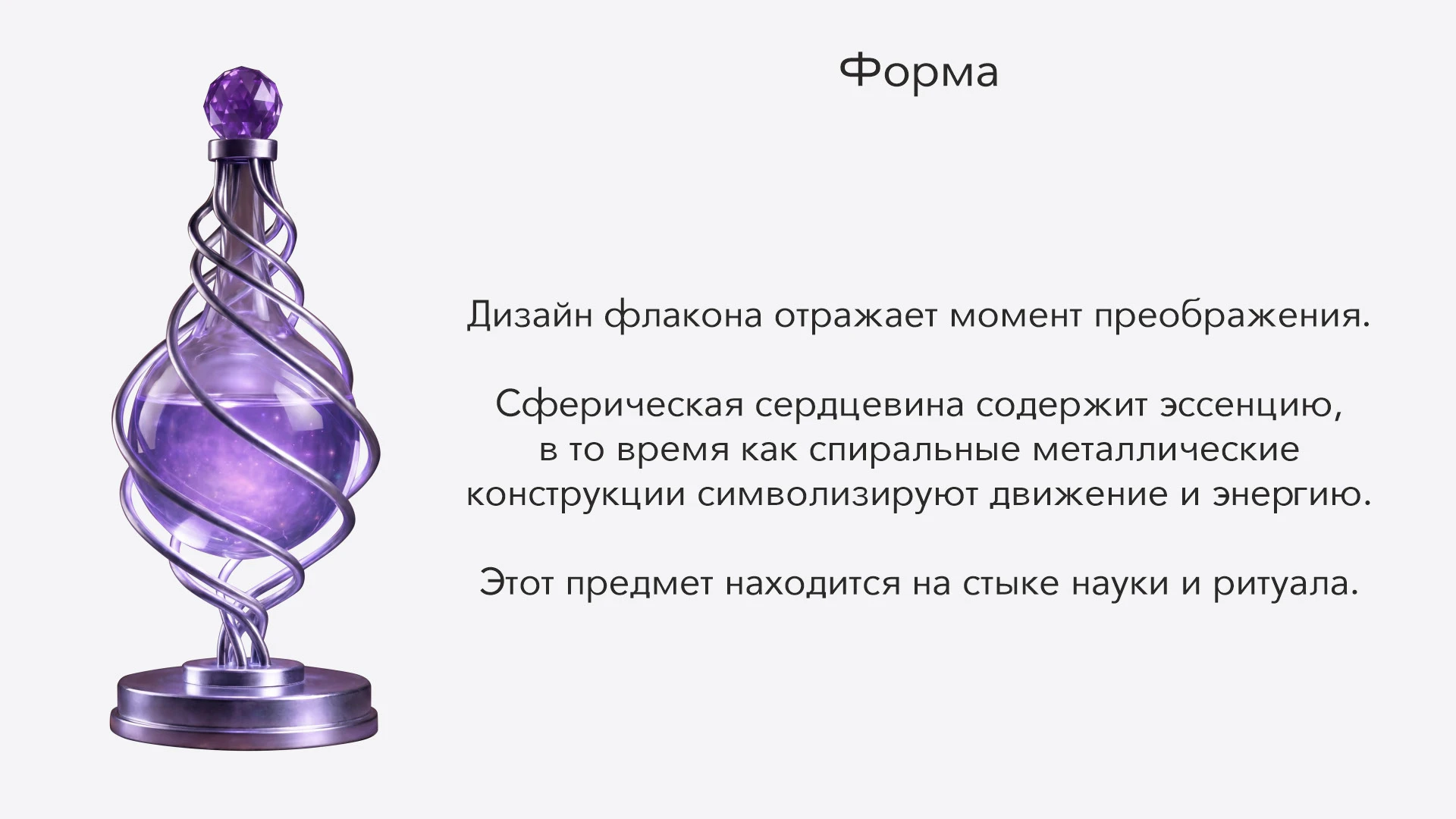 Форма

Дизайн флакона отражает момент преображения.

Сферическая сердцевина содержит эссенцию, в то время как спиральные металлические конструкции символизируют движение и энергию.

Этот предмет находится на стыке науки и ритуала.